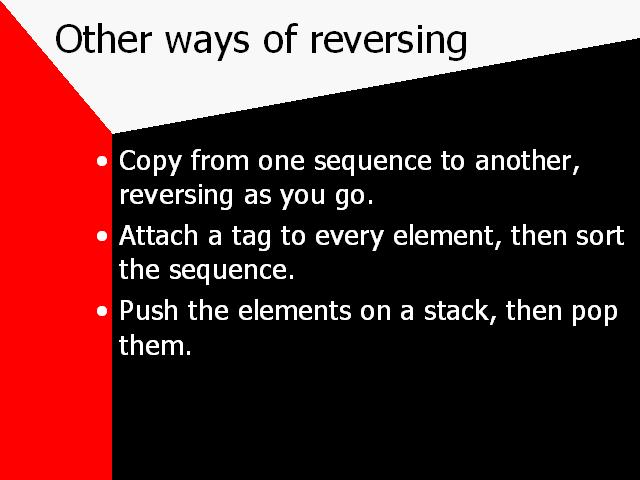 Other ways of reversing

• Copy from one sequence to another, reversing as you go.
• Attach a tag to every element, then sort the sequence.
• Push the elements on a stack, then pop them.